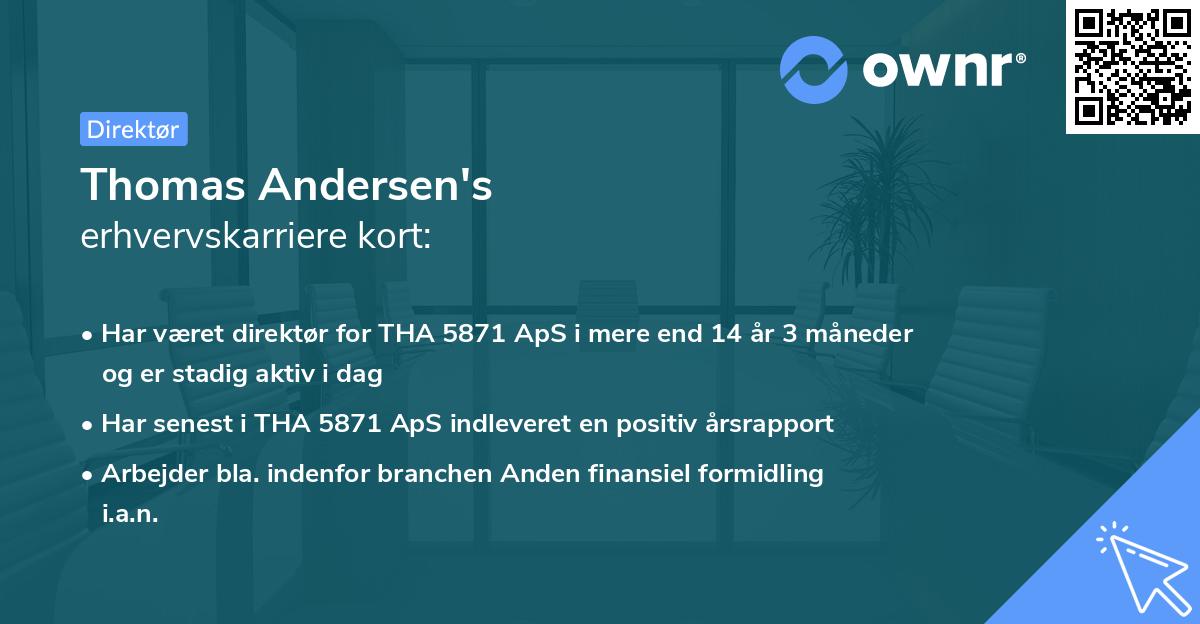 ownr®

Direktør

Thomas Andersen's
erhvervskarriere kort:

• Har været direktør for THA 5871 ApS i mere end 14 år 3 måneder og er stadig aktiv i dag
• Har senest i THA 5871 ApS indleveret en positiv årsrapport
• Arbejder bla. indenfor branchen Anden finansiel formidling i.a.n.